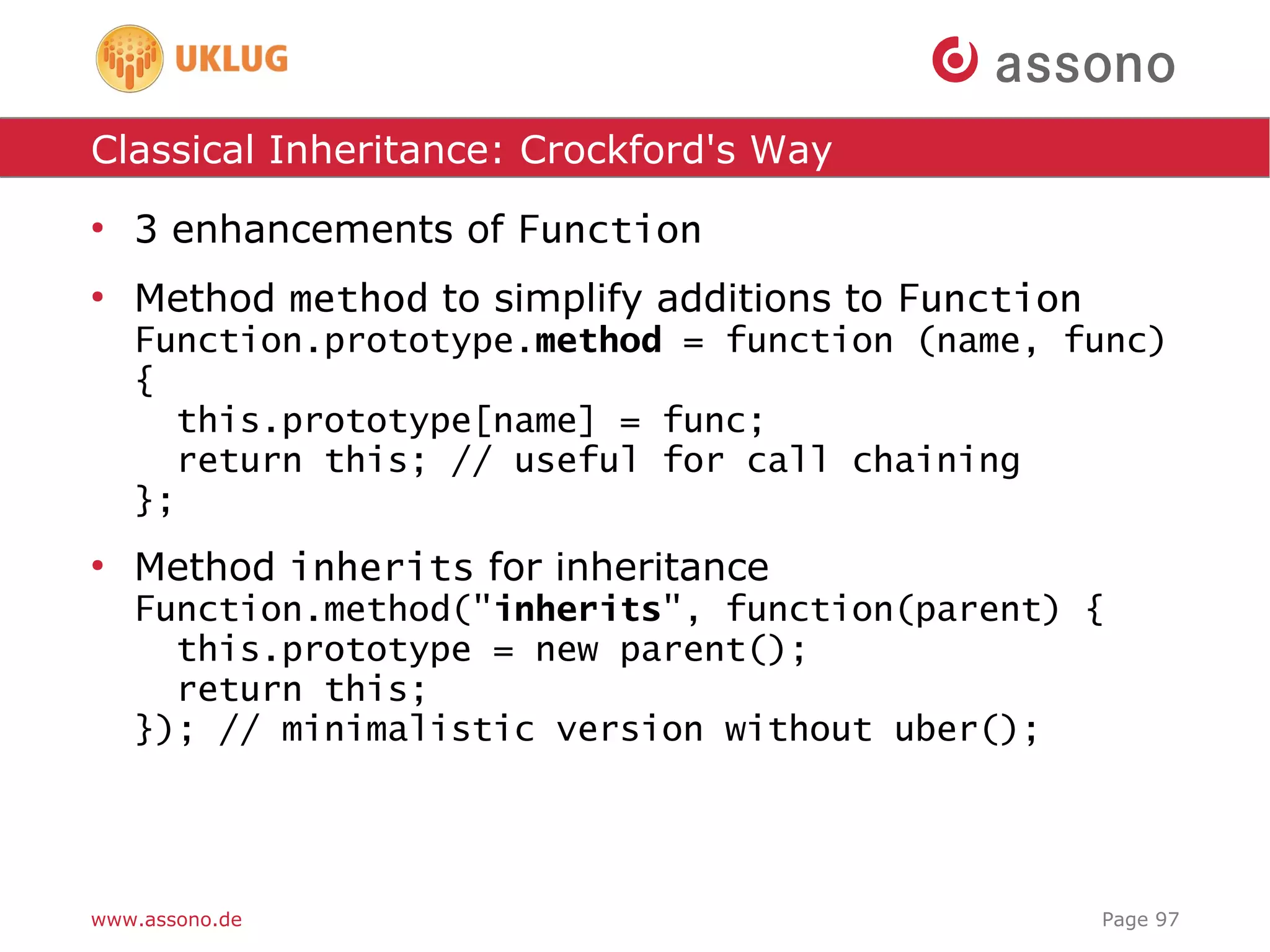 UKLUG

assono

Classical Inheritance: Crockford's Way

• 3 enhancements of Function

• Method method to simplify additions to Function
Function.prototype.method = function (name, func)
{
  this.prototype[name] = func;
  return this; // useful for call chaining
};

• Method inherits for inheritance
Function.method("inherits", function(parent) {
  this.prototype = new parent();
  return this;
}); // minimalistic version without uber();

www.assono.de

Page 97